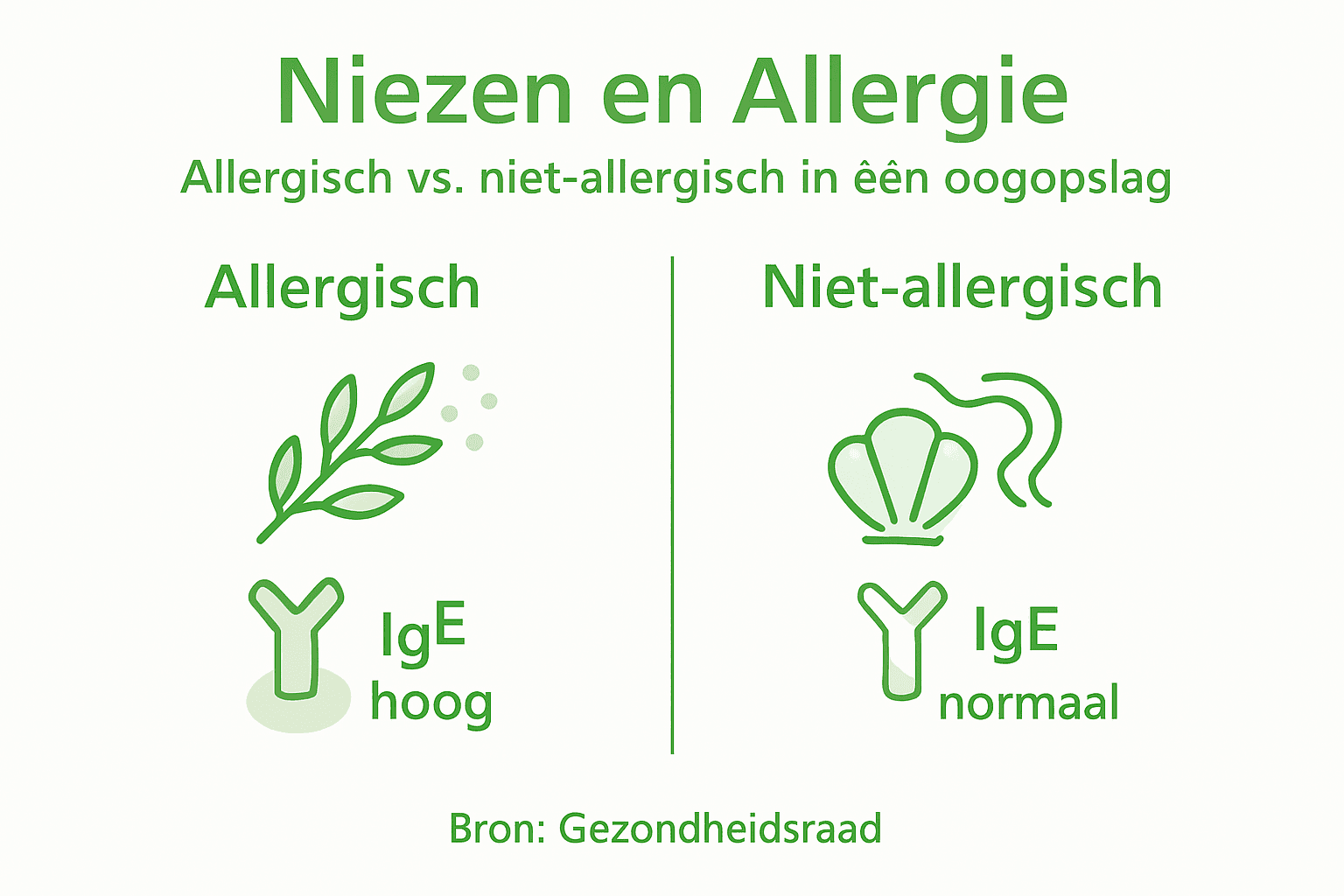 Niezen en Allergie

Allergisch vs. niet-allergisch in êên oogopslag

Allergisch

IgE
hoog

Niet-allergisch

IgE
normaal

Bron: Gezondheidsraad